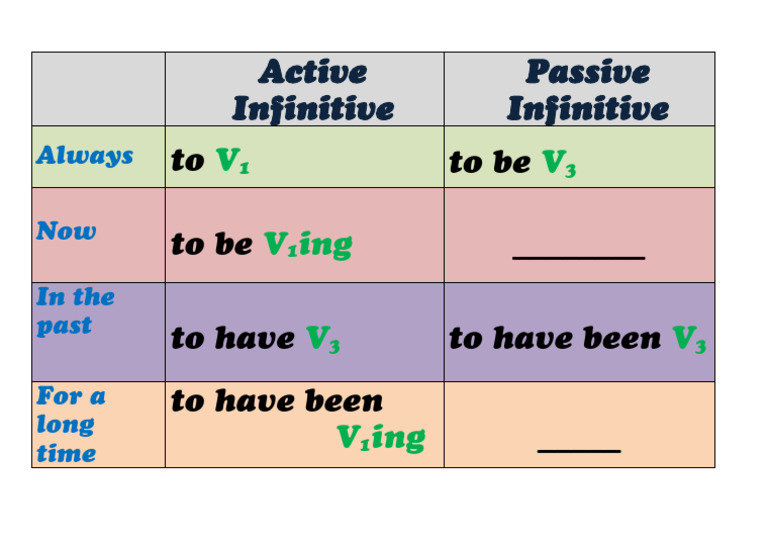 |  | Active Infinitive | Passive Infinitive |
|---|---|---|
| Always | to $V_1$ | to be $V_3$ |
| Now | to be $V_1$ing | ________ |
| In the past | to have $V_3$ | to have been $V_3$ |
| For a long time | to have been $V_1$ing | _____ |